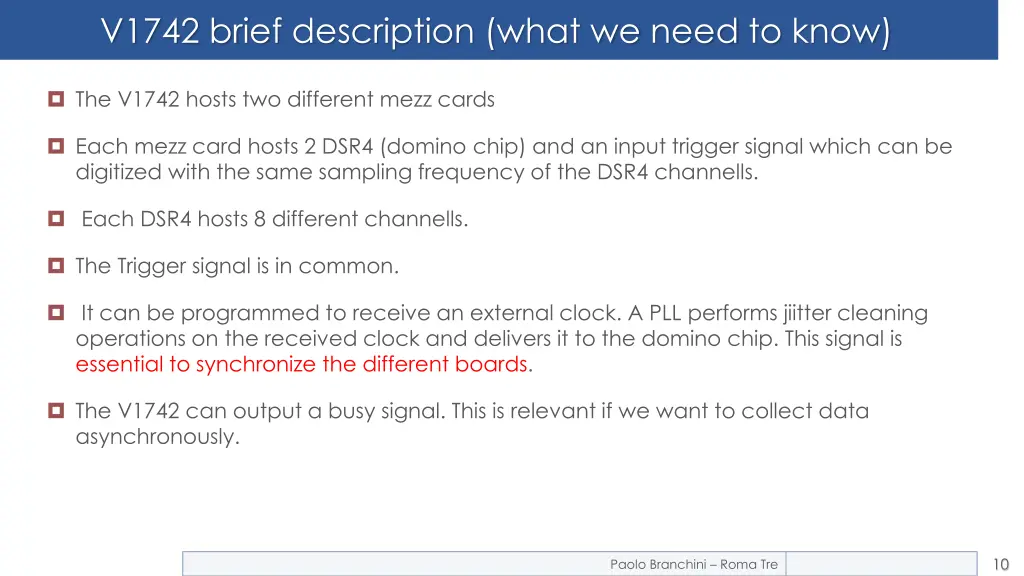 V1742 brief description (what we need to know)

The V1742 hosts two different mezz cards

Each mezz card hosts 2 DSR4 (domino chip) and an input trigger signal which can be digitized with the same sampling frequency of the DSR4 channells.

Each DSR4 hosts 8 different channells.

The Trigger signal is in common.

It can be programmed to receive an external clock. A PLL performs jiitter cleaning operations on the received clock and delivers it to the domino chip. This signal is essential to synchronize the different boards.

The V1742 can output a busy signal. This is relevant if we want to collect data asynchronously.

Paolo Branchini – Roma Tre

10